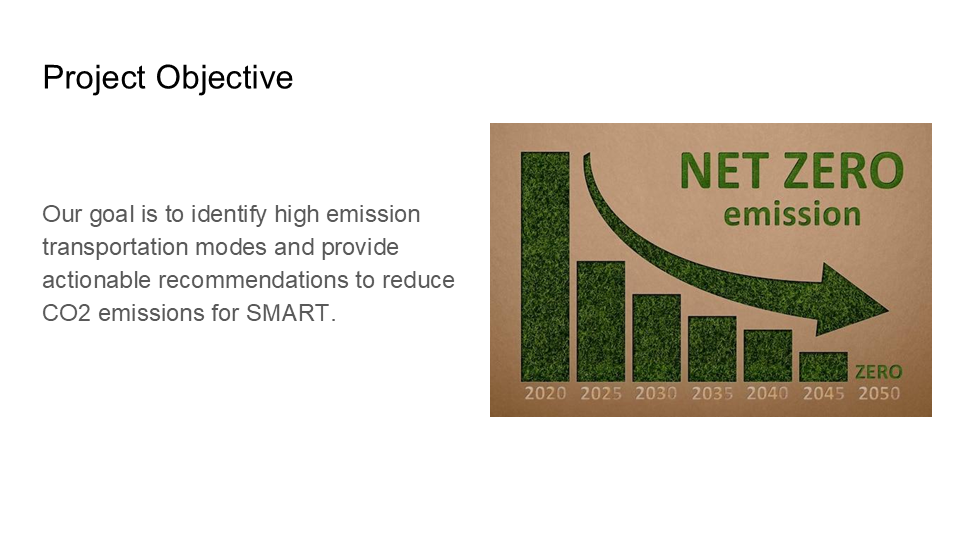 Project Objective

Our goal is to identify high emission transportation modes and provide actionable recommendations to reduce CO2 emissions for SMART.

NET ZERO
emission

ZERO

2020 2025 2030 2035 2040 2045 2050